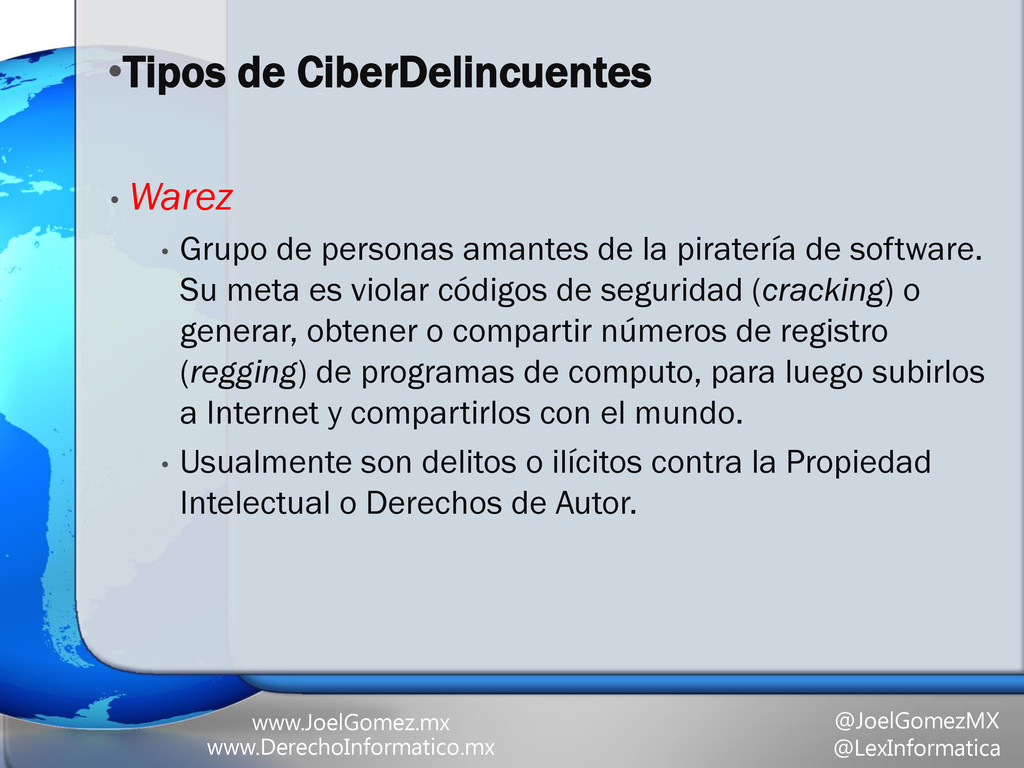 •Tipos de CiberDelincuentes

• Warez

• Grupo de personas amantes de la piratería de software. Su meta es violar códigos de seguridad (cracking) o generar, obtener o compartir números de registro (regging) de programas de computo, para luego subirlos a Internet y compartirlos con el mundo.

• Usualmente son delitos o ilícitos contra la Propiedad Intelectual o Derechos de Autor.

www.JoelGomez.mx
www.DerechoInformatico.mx

@JoelGomezMX
@LexInformatica